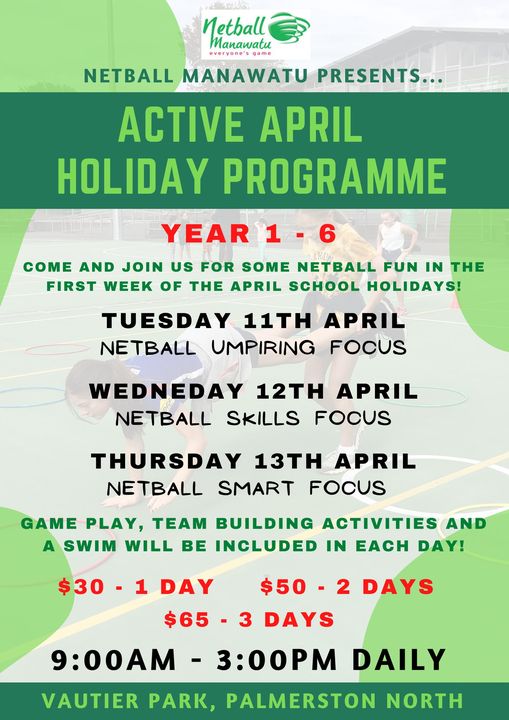 Netball Manawatu
everyone's game

NETBALL MANAWATU PRESENTS...

ACTIVE APRIL HOLIDAY PROGRAMME

YEAR 1 - 6

COME AND JOIN US FOR SOME NETBALL FUN IN THE FIRST WEEK OF THE APRIL SCHOOL HOLIDAYS!

TUESDAY 11TH APRIL
NETBALL UMPIRING FOCUS

WEDNEDAY 12TH APRIL
NETBALL SKILLS FOCUS

THURSDAY 13TH APRIL
NETBALL SMART FOCUS

GAME PLAY, TEAM BUILDING ACTIVITIES AND A SWIM WILL BE INCLUDED IN EACH DAY!

$30 - 1 DAY $50 - 2 DAYS
$65 - 3 DAYS

9:00AM - 3:00PM DAILY

VAUTIER PARK, PALMERSTON NORTH